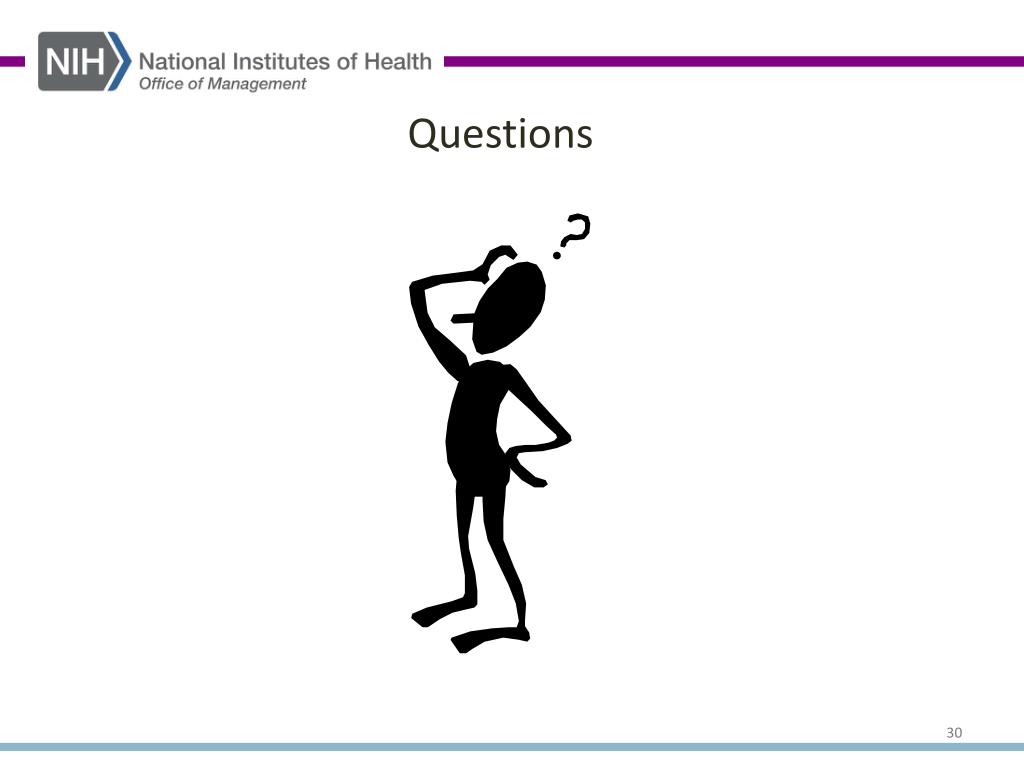 NIH National Institutes of Health
Office of Management

Questions

?

30